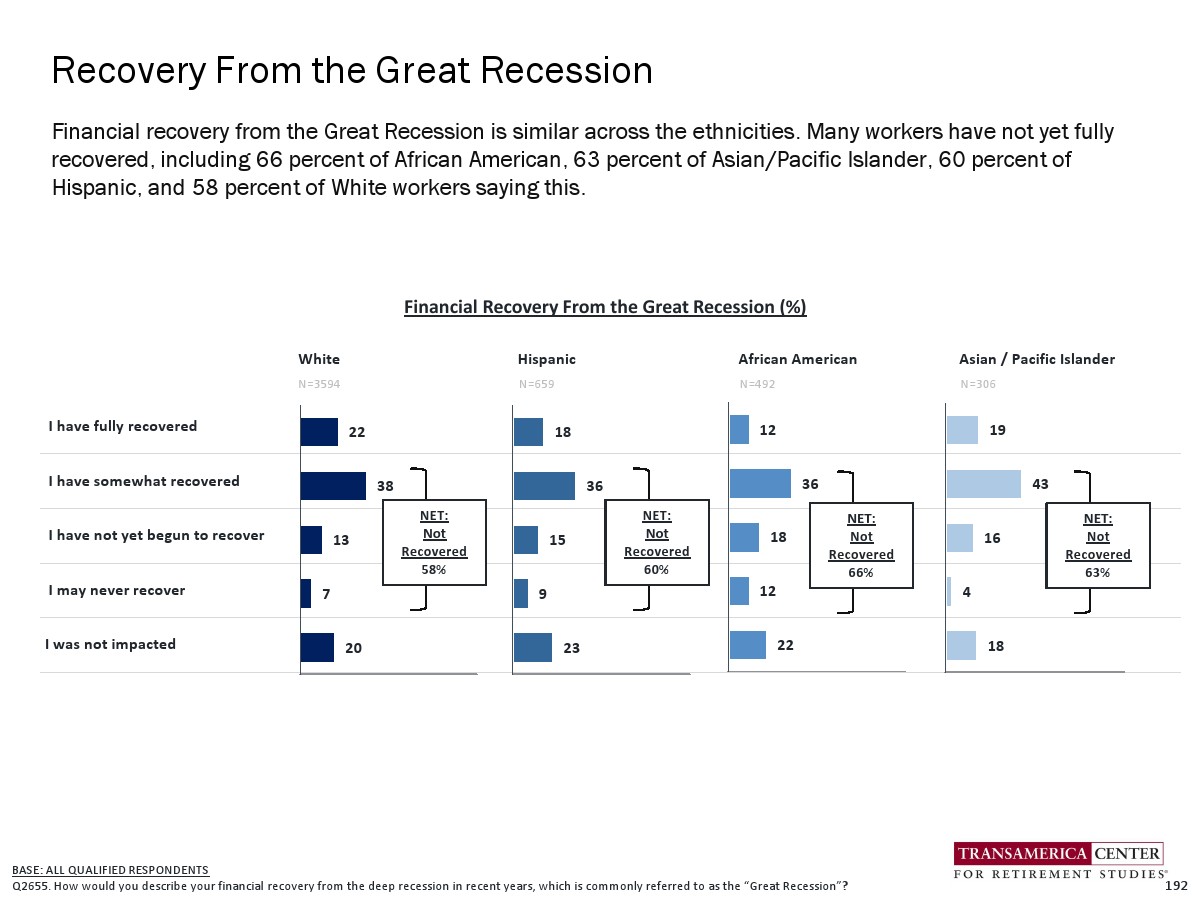 Recovery From the Great Recession

Financial recovery from the Great Recession is similar across the ethnicities. Many workers have not yet fully recovered, including 66 percent of African American, 63 percent of Asian/Pacific Islander, 60 percent of Hispanic, and 58 percent of White workers saying this.

Financial Recovery From the Great Recession (%)

| | White N=3594 | Hispanic N=659 | African American N=492 | Asian / Pacific Islander N=306 |
|---|---|---|---|---|
| I have fully recovered | 22 | 18 | 12 | 19 |
| I have somewhat recovered | 38 | 36 | 36 | 43 |
| I have not yet begun to recover | 13 | 15 | 18 | 16 |
| I may never recover | 7 | 9 | 12 | 4 |
| I was not impacted | 20 | 23 | 22 | 18 |

NET: Not Recovered 58%

NET: Not Recovered 60%

NET: Not Recovered 66%

NET: Not Recovered 63%

BASE: ALL QUALIFIED RESPONDENTS
Q2655. How would you describe your financial recovery from the deep recession in recent years, which is commonly referred to as the "Great Recession"?

TRANSAMERICA CENTER FOR RETIREMENT STUDIES®

192